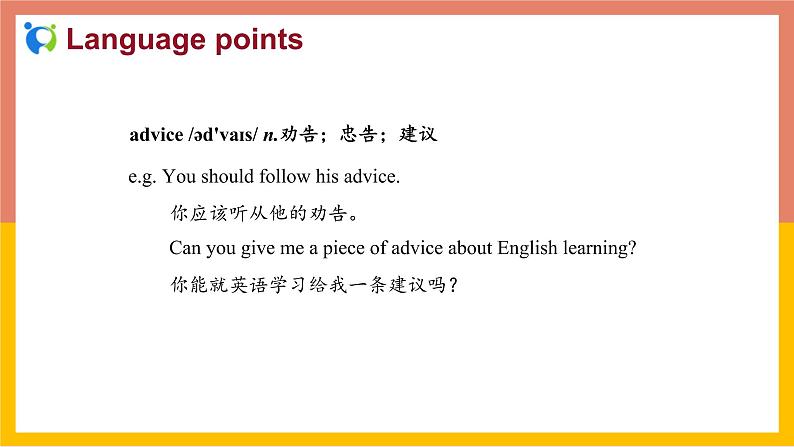 Language points

advice /əd'vaɪs/ n.劝告；忠告；建议

e.g. You should follow his advice.

你应该听从他的劝告。

Can you give me a piece of advice about English learning?

你能就英语学习给我一条建议吗？